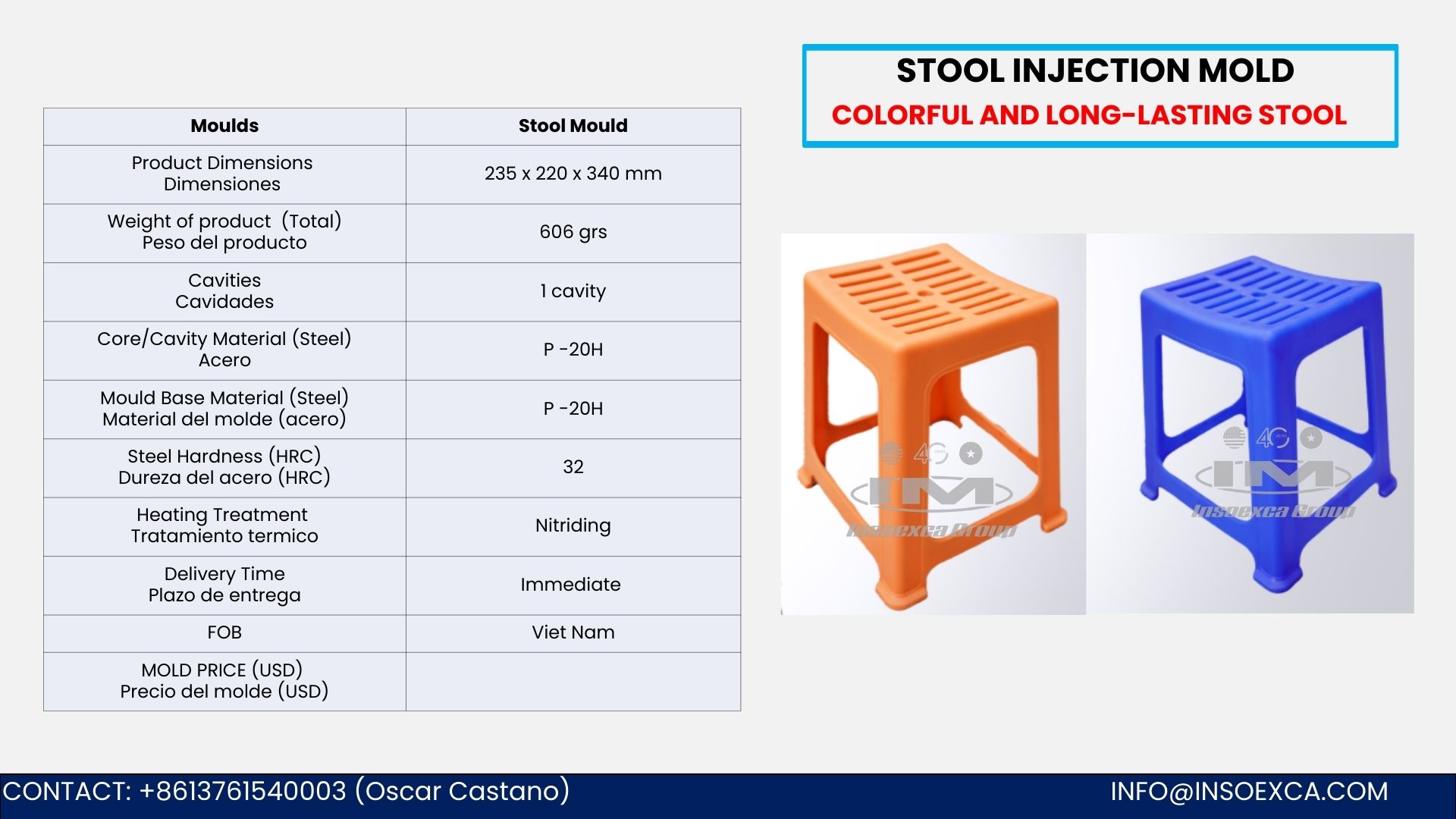 STOOL INJECTION MOLD
COLORFUL AND LONG-LASTING STOOL

| Moulds | Stool Mould |
|---|---|
| Product Dimensions Dimensiones | 235 x 220 x 340 mm |
| Weight of product (Total) Peso del producto | 606 grs |
| Cavities Cavidades | 1 cavity |
| Core/Cavity Material (Steel) Acero | P -20H |
| Mould Base Material (Steel) Material del molde (acero) | P -20H |
| Steel Hardness (HRC) Dureza del acero (HRC) | 32 |
| Heating Treatment Tratamiento termico | Nitriding |
| Delivery Time Plazo de entrega | Immediate |
| FOB | Viet Nam |
| MOLD PRICE (USD) Precio del molde (USD) | |

40
IM
Insoexca Group

40
IM
Insoexca Group

CONTACT: +8613761540003 (Oscar Castano)
INFO@INSOEXCA.COM